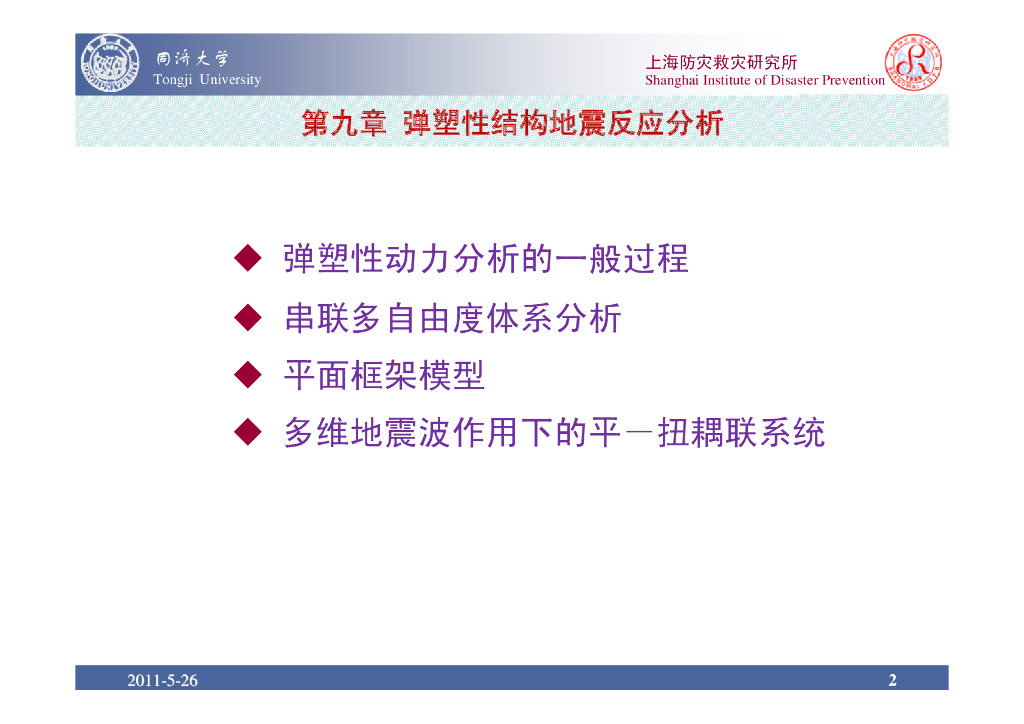 同济大学
Tongji University

上海防灾救灾研究所
Shanghai Institute of Disaster Prevention

第九章 弹塑性结构地震反应分析

◆ 弹塑性动力分析的一般过程
◆ 串联多自由度体系分析
◆ 平面框架模型
◆ 多维地震波作用下的平－扭耦联系统

2011-5-26

2